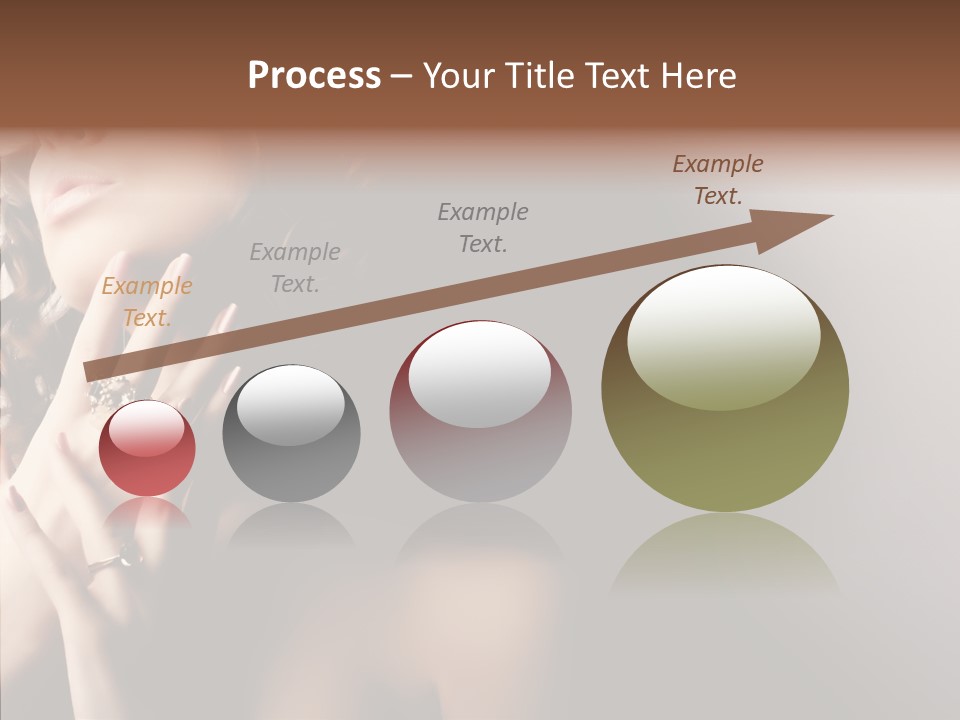 Process – Your Title Text Here

Example Text.

Example Text.

Example Text.

Example Text.